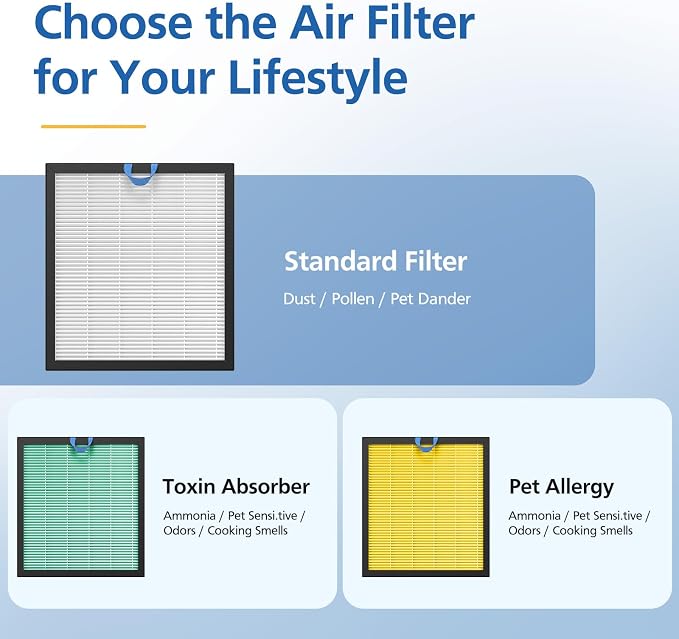 Choose the Air Filter for Your Lifestyle

Standard Filter

Dust / Pollen / Pet Dander

Toxin Absorber

Ammonia / Pet Sensi.tive / Odors / Cooking Smells

Pet Allergy

Ammonia / Pet Sensi.tive / Odors / Cooking Smells